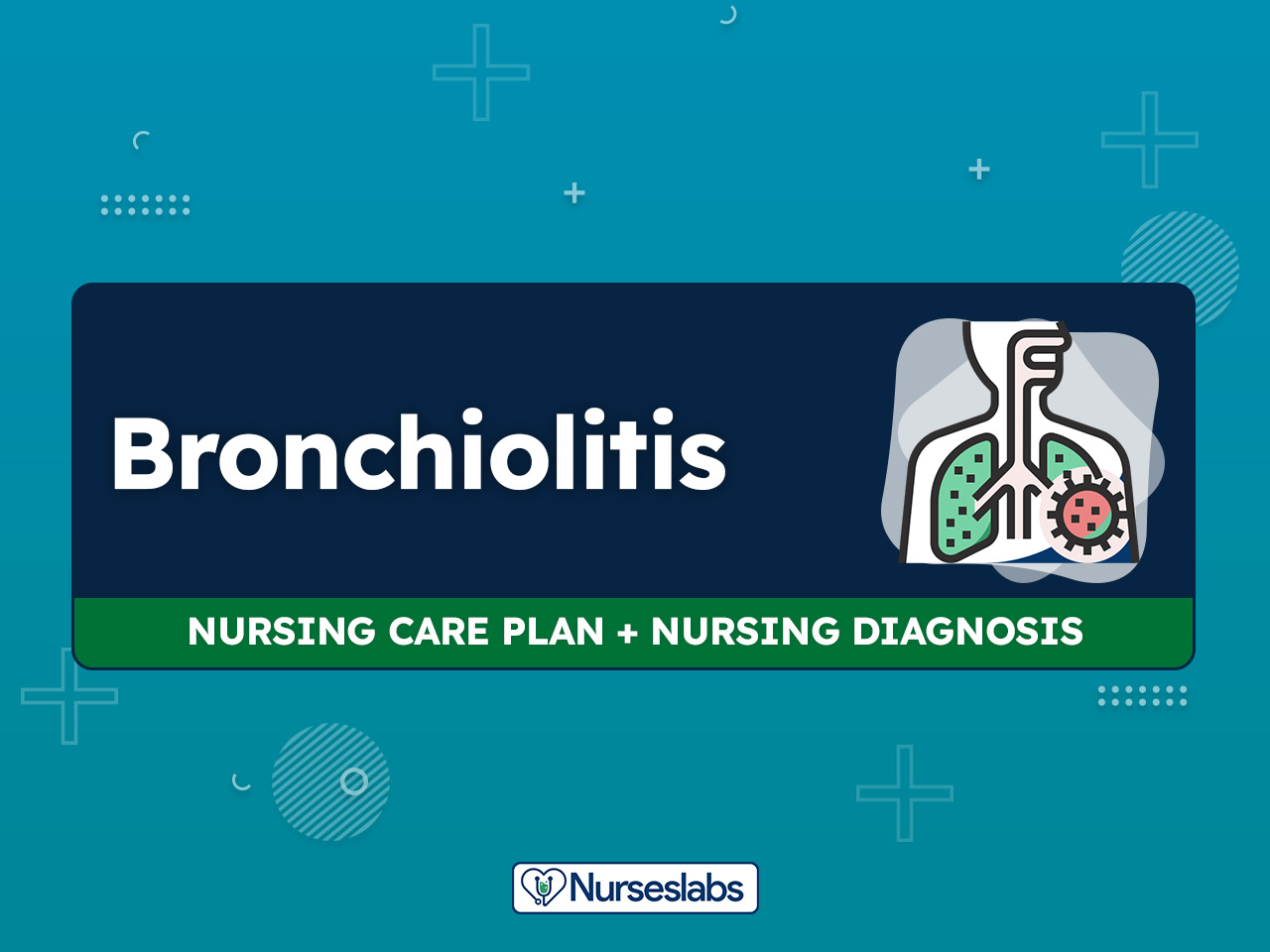 Bronchiolitis

NURSING CARE PLAN + NURSING DIAGNOSIS

Nurseslabs